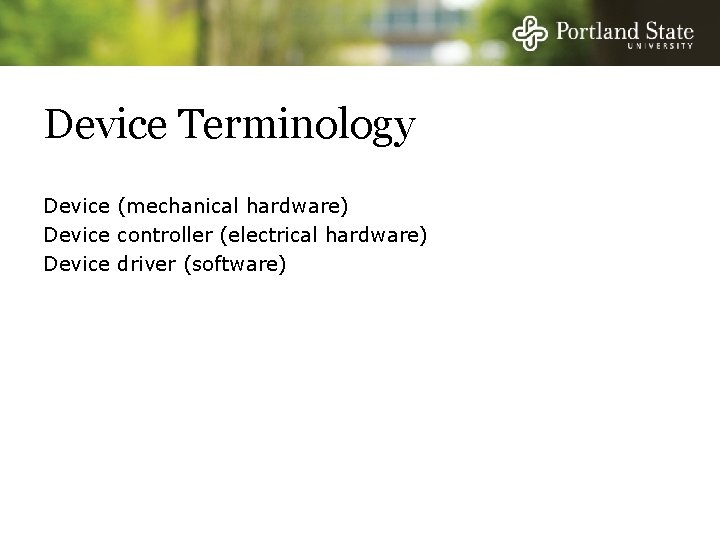 Portland State
UNIVERSITY

Device Terminology

Device (mechanical hardware)
Device controller (electrical hardware)
Device driver (software)